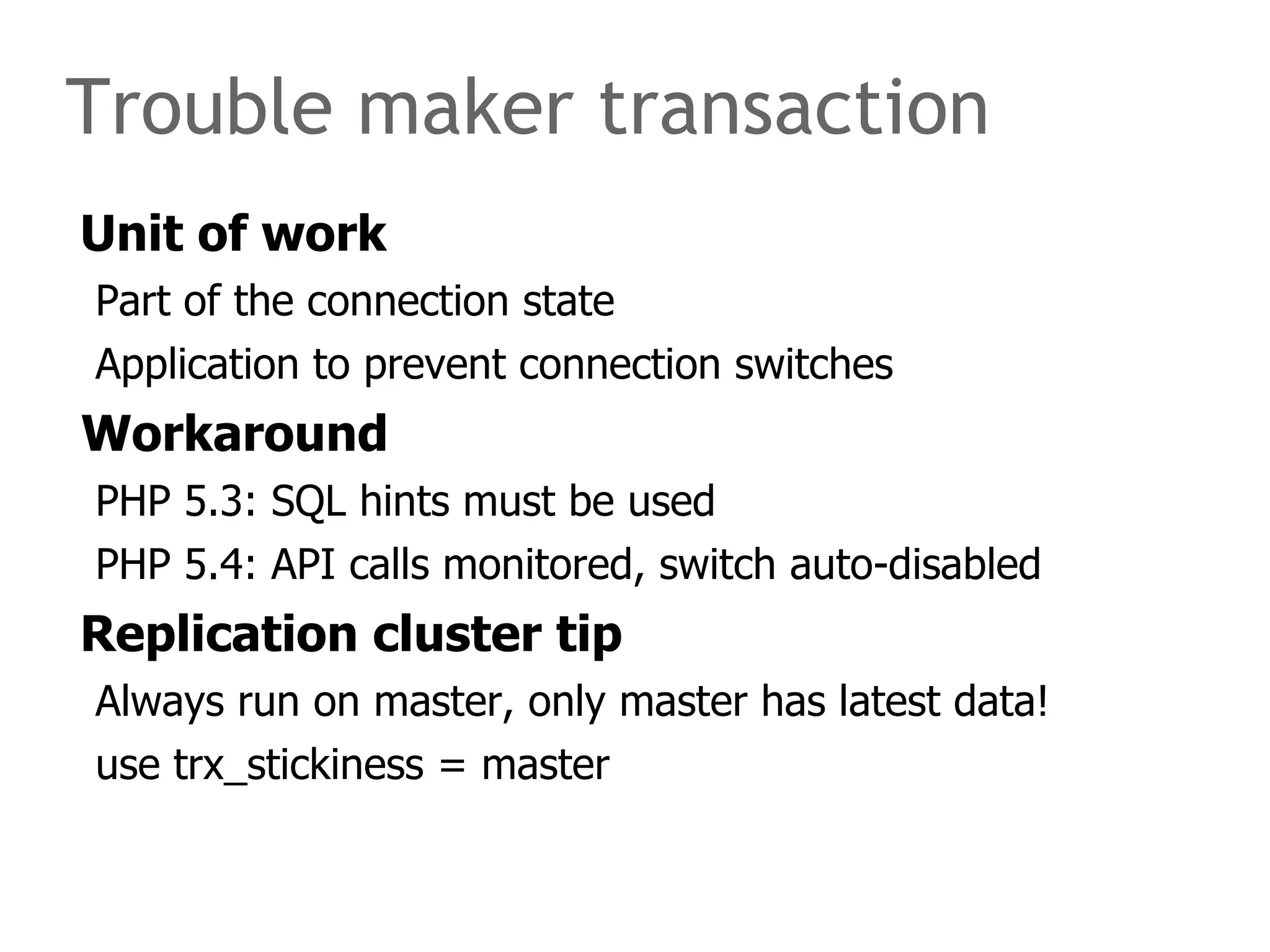 Trouble maker transaction

Unit of work

Part of the connection state

Application to prevent connection switches

Workaround

PHP 5.3: SQL hints must be used

PHP 5.4: API calls monitored, switch auto-disabled

Replication cluster tip

Always run on master, only master has latest data!

use trx_stickiness = master